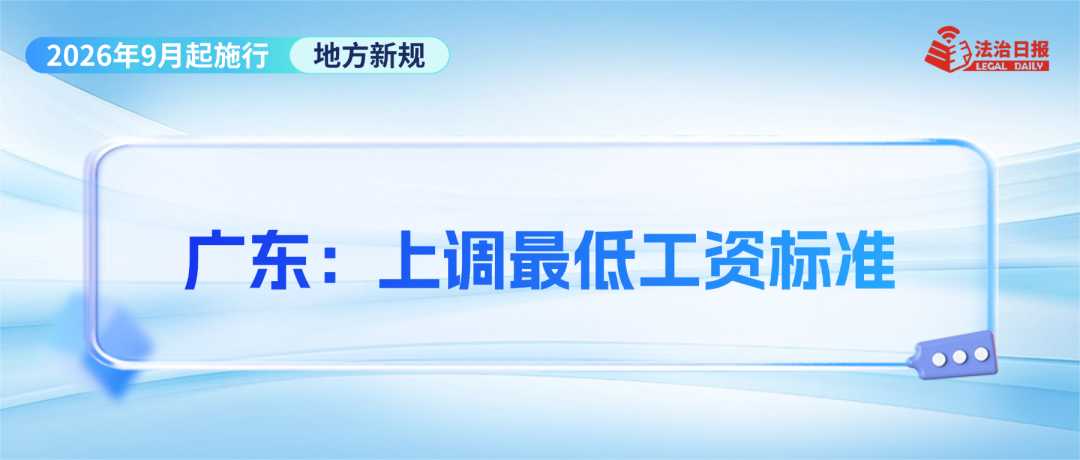 2026年9月起施行 地方新规

法治日报 LEGAL DAILY

广东：上调最低工资标准